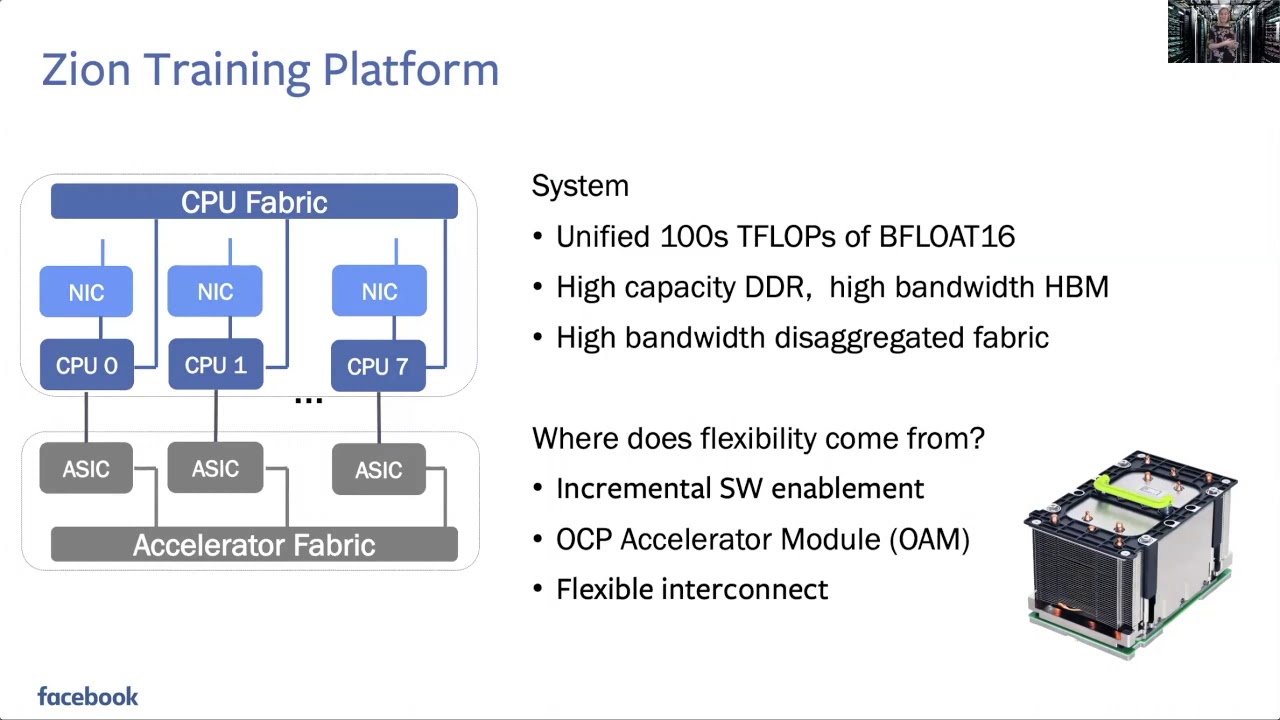 Zion Training Platform

CPU Fabric

NIC NIC NIC

CPU 0 CPU 1 CPU 7

...

ASIC ASIC ASIC

Accelerator Fabric

System
• Unified 100s TFLOPs of BFLOAT16
• High capacity DDR, high bandwidth HBM
• High bandwidth disaggregated fabric

Where does flexibility come from?
• Incremental SW enablement
• OCP Accelerator Module (OAM)
• Flexible interconnect

facebook